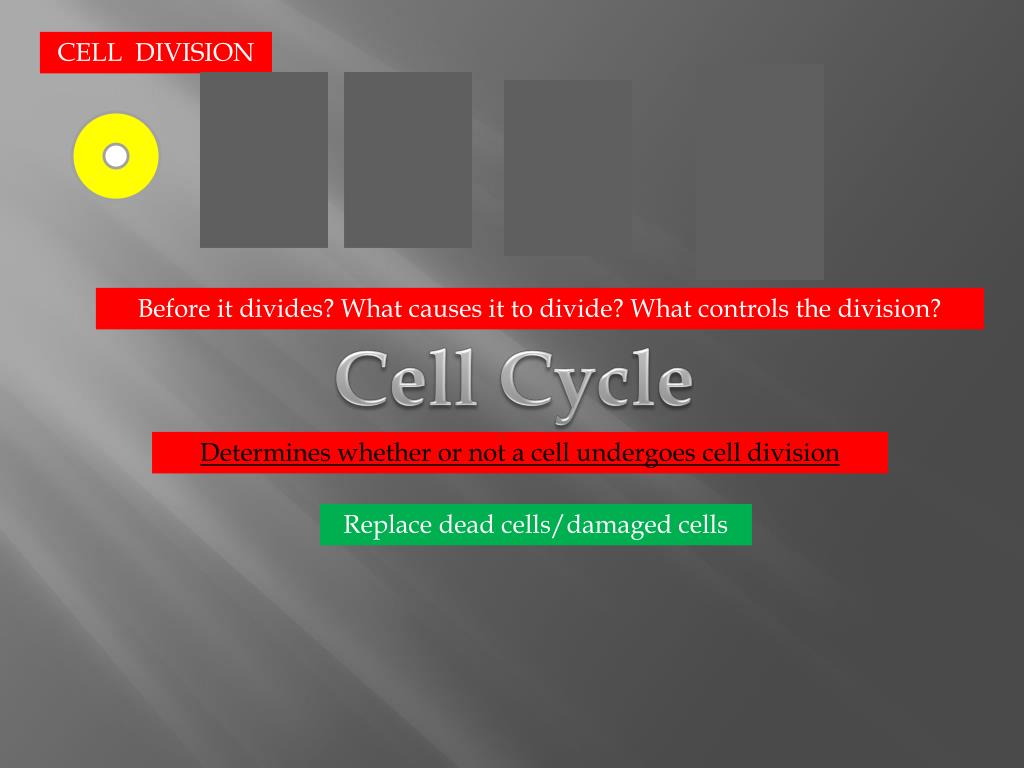 CELL DIVISION

Before it divides? What causes it to divide? What controls the division?

Cell Cycle

Determines whether or not a cell undergoes cell division

Replace dead cells/damaged cells